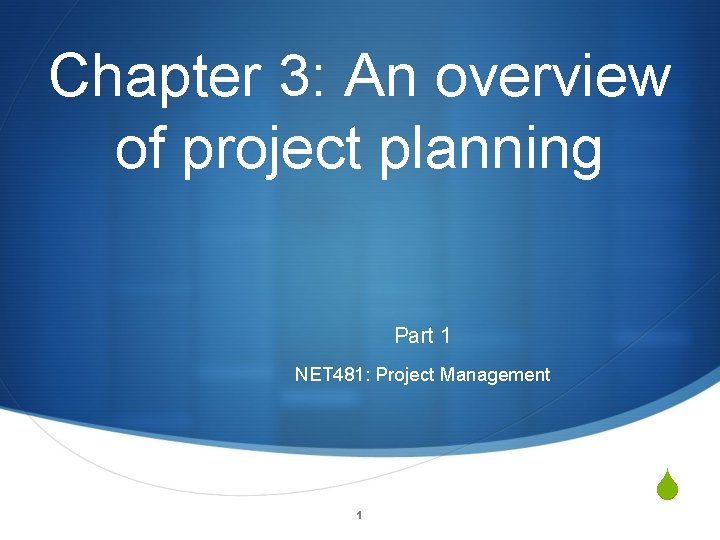 Chapter 3: An overview of project planning

Part 1

NET481: Project Management

1